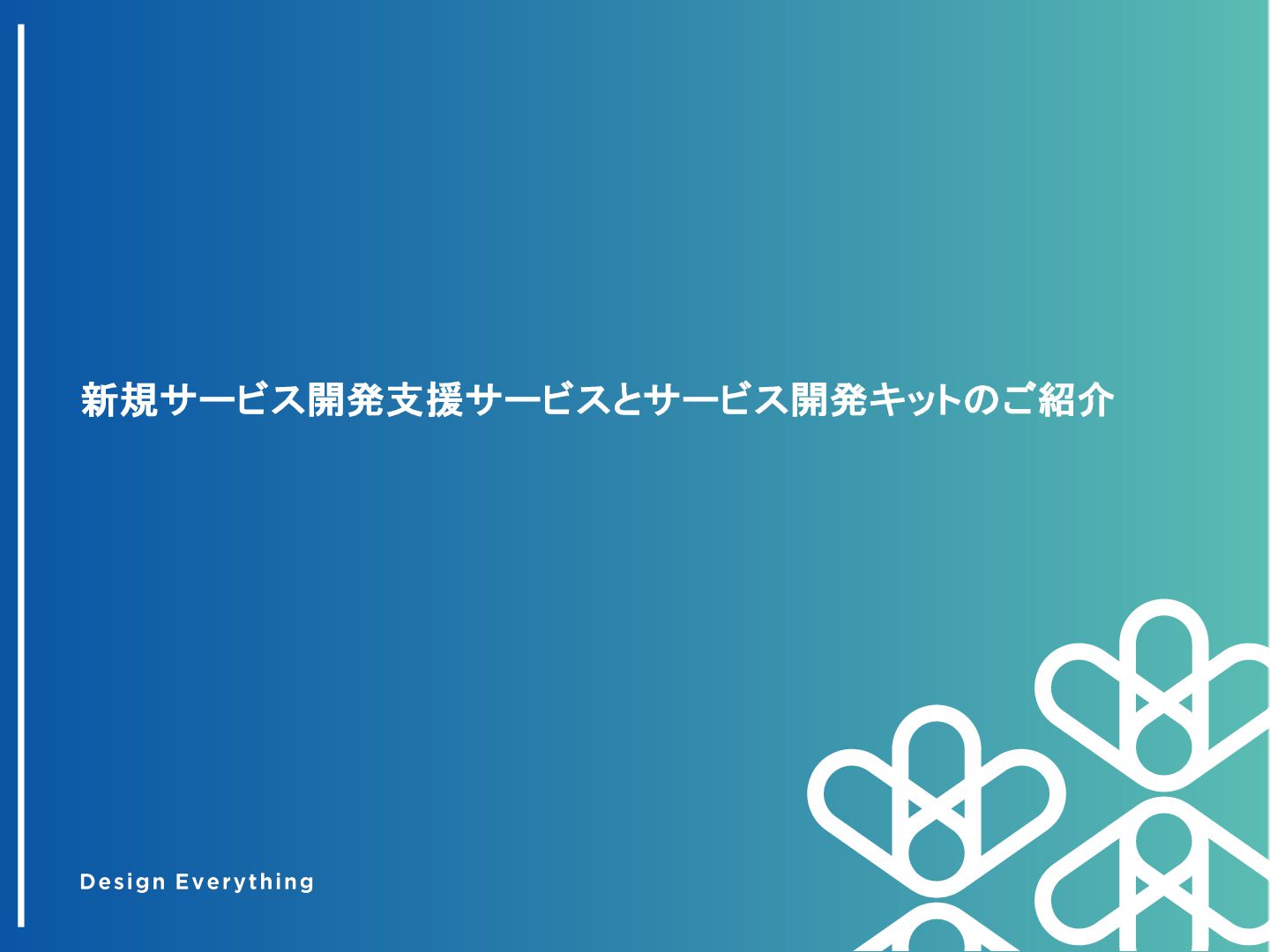 新規サービス開発支援サービスとサービス開発キットのご紹介

Design Everything